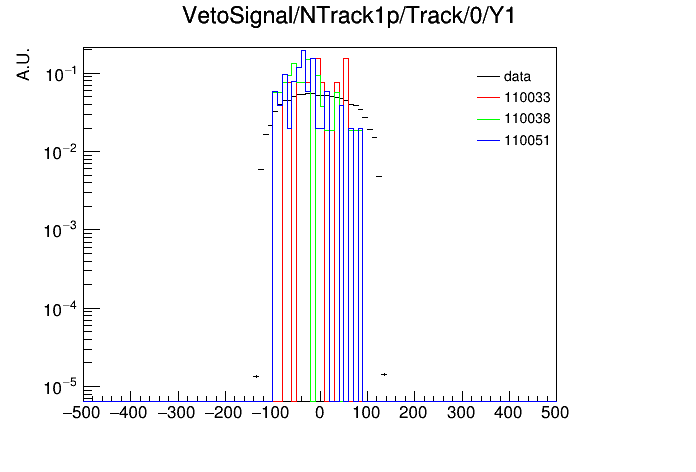 VetoSignal/NTrack1p/Track/0/Y1

A.U.

$10^{-1}$
$10^{-2}$
$10^{-3}$
$10^{-4}$
$10^{-5}$

data
110033
110038
110051

−500 −400 −300 −200 −100 0 100 200 300 400 500